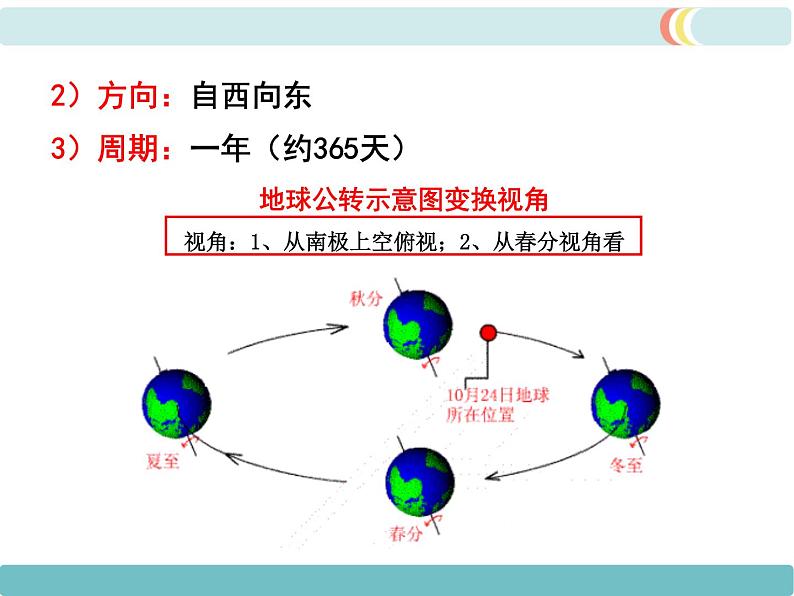 2）方向：自西向东

3）周期：一年（约365天）

地球公转示意图变换视角

视角：1、从南极上空俯视；2、从春分视角看

秋分

10月24日地球所在位置

夏至

冬至

春分